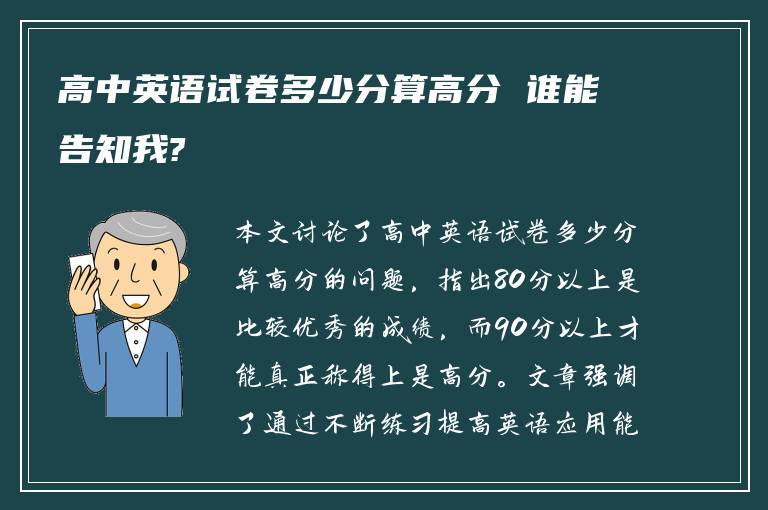 高中英语试卷多少分算高分 谁能告知我?

本文讨论了高中英语试卷多少分算高分的问题，指出80分以上是比较优秀的成绩，而90分以上才能真正称得上是高分。文章强调了通过不断练习提高英语应用能